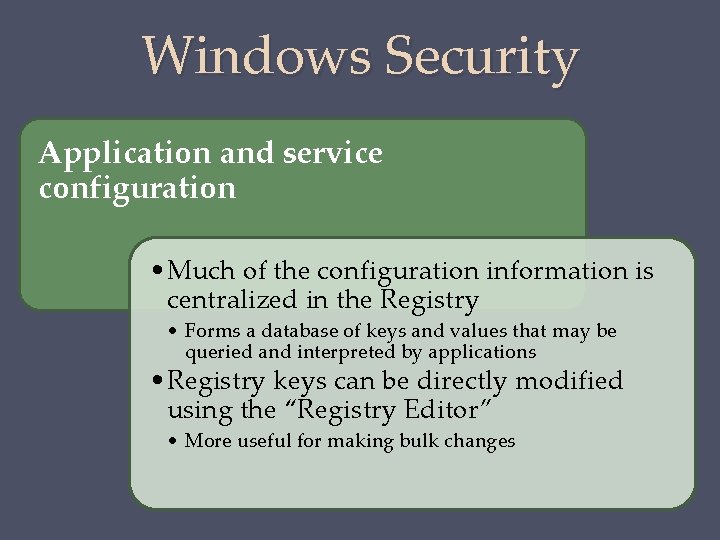 Windows Security

Application and service configuration

• Much of the configuration information is centralized in the Registry
• Forms a database of keys and values that may be queried and interpreted by applications
• Registry keys can be directly modified using the “Registry Editor”
• More useful for making bulk changes